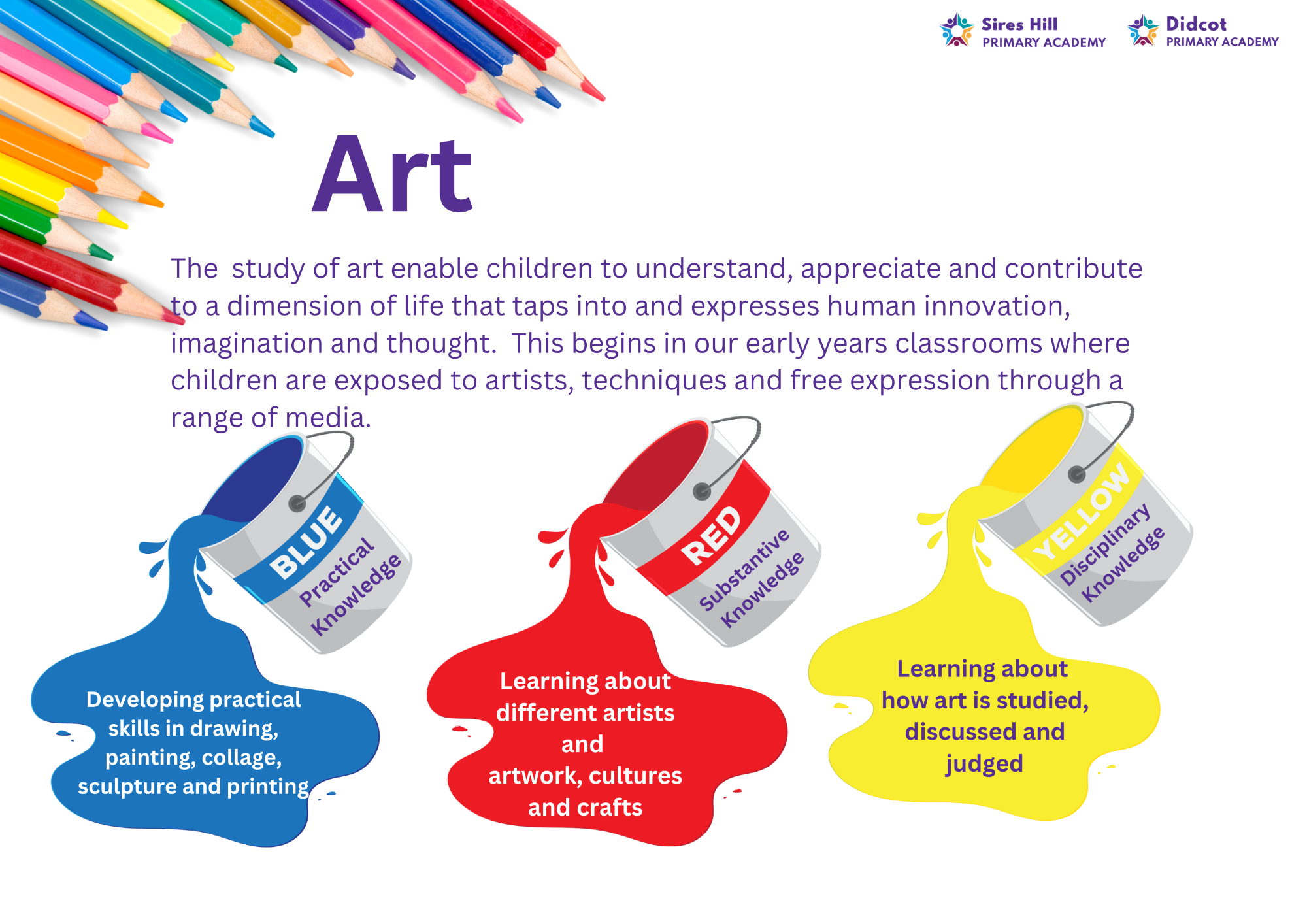 Sires Hill
PRIMARY ACADEMY

Didcot
PRIMARY ACADEMY

Art

The study of art enable children to understand, appreciate and contribute to a dimension of life that taps into and expresses human innovation, imagination and thought. This begins in our early years classrooms where children are exposed to artists, techniques and free expression through a range of media.

BLUE
Practical Knowledge

Developing practical skills in drawing, painting, collage, sculpture and printing

RED
Substantive Knowledge

Learning about different artists and artwork, cultures and crafts

YELLOW
Disciplinary Knowledge

Learning about how art is studied, discussed and judged